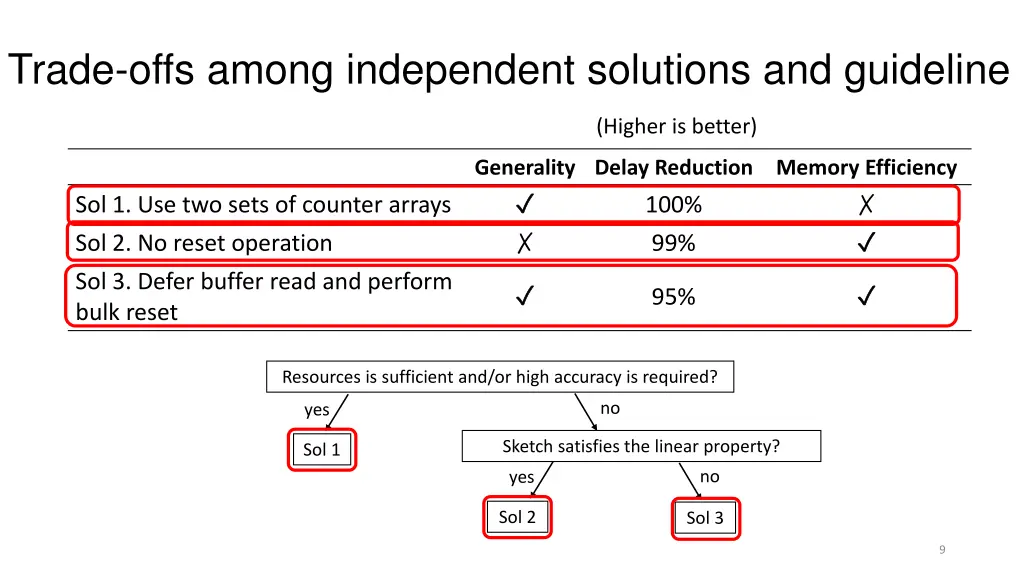 Trade-offs among independent solutions and guideline

(Higher is better)

| | Generality | Delay Reduction | Memory Efficiency |
|---|---|---|---|
| Sol 1. Use two sets of counter arrays | ✓ | 100% | ✗ |
| Sol 2. No reset operation | ✗ | 99% | ✓ |
| Sol 3. Defer buffer read and perform bulk reset | ✓ | 95% | ✓ |

Resources is sufficient and/or high accuracy is required?

yes

no

Sol 1

Sketch satisfies the linear property?

yes

no

Sol 2

Sol 3

9